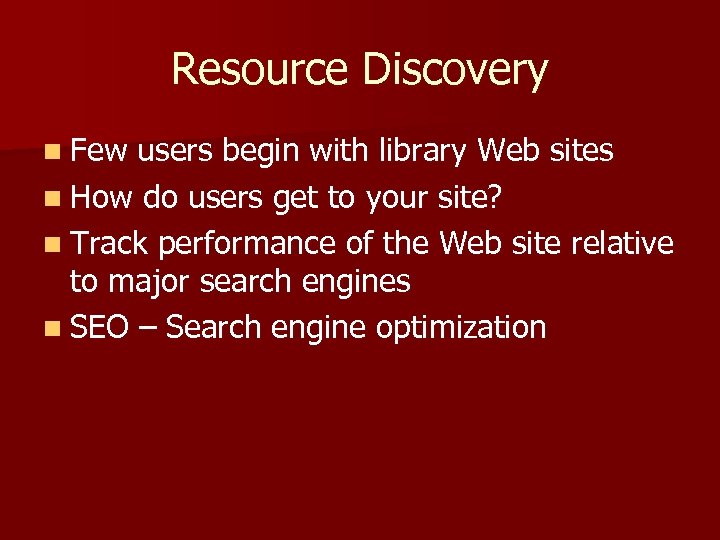 Resource Discovery

- Few users begin with library Web sites
- How do users get to your site?
- Track performance of the Web site relative to major search engines
- SEO – Search engine optimization